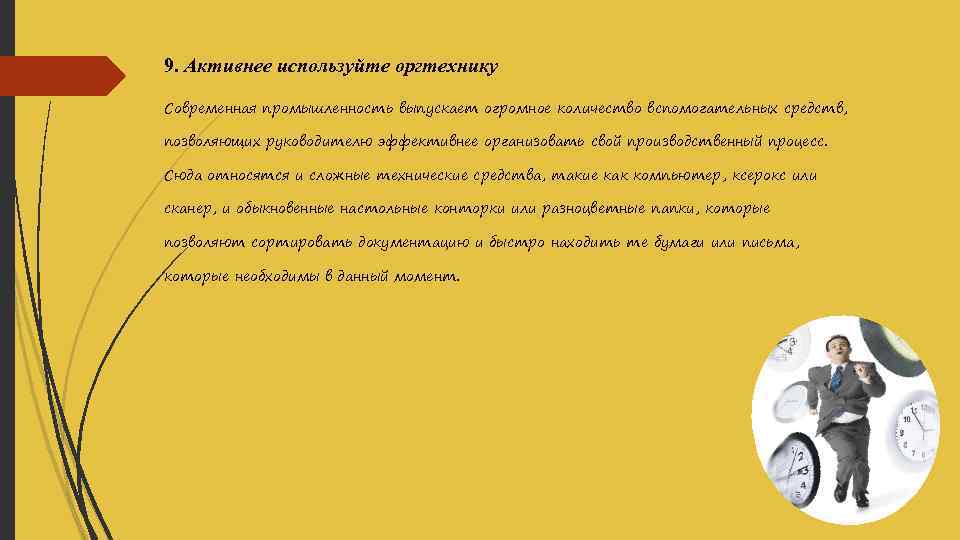 9. Активнее используйте оргтехнику

Современная промышленность выпускает огромное количество вспомогательных средств, позволяющих руководителю эффективнее организовать свой производственный процесс. Сюда относятся и сложные технические средства, такие как компьютер, ксерокс или сканер, и обыкновенные настольные конторки или разноцветные папки, которые позволяют сортировать документацию и быстро находить те бумаги или письма, которые необходимы в данный момент.